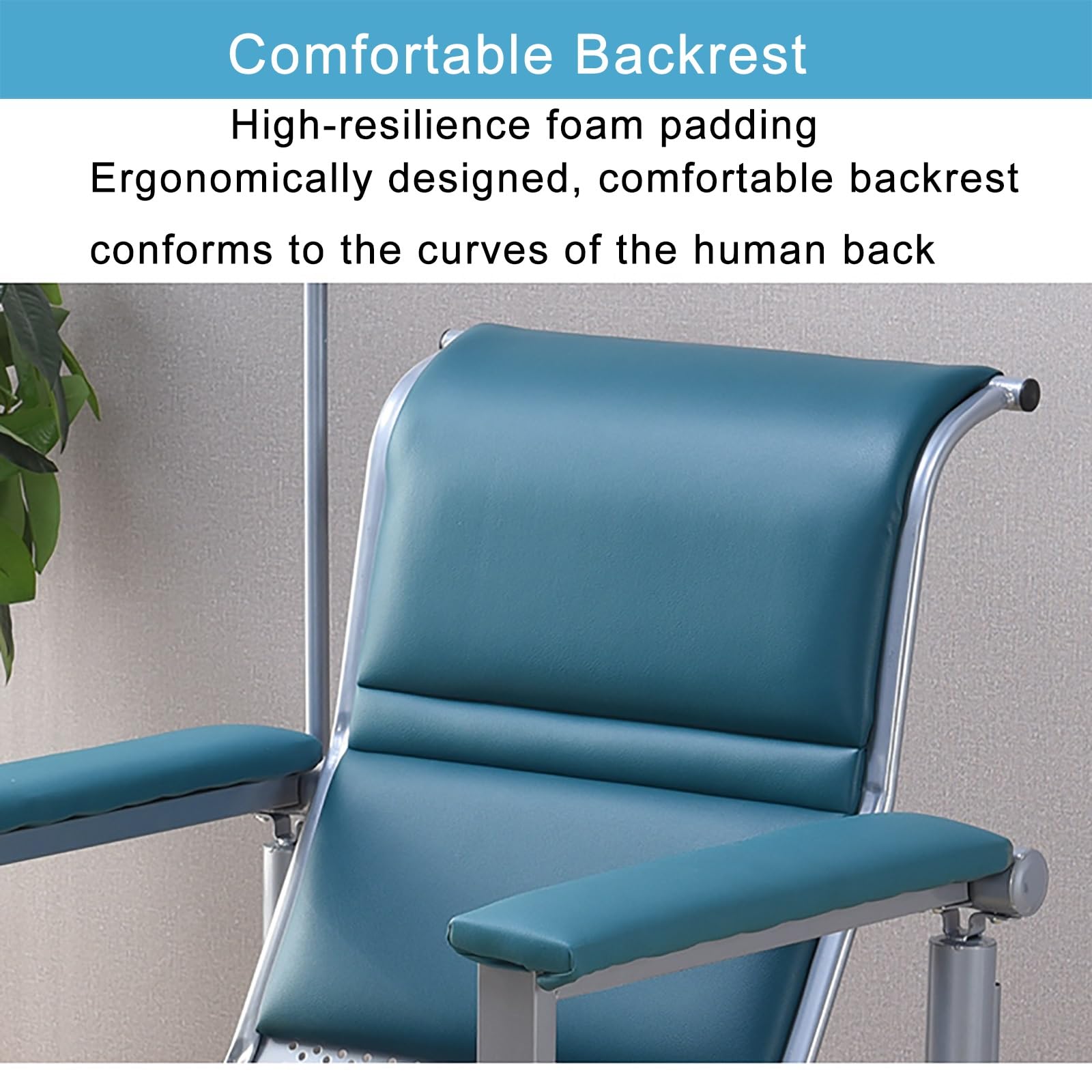 Comfortable Backrest

High-resilience foam padding
Ergonomically designed, comfortable backrest
conforms to the curves of the human back